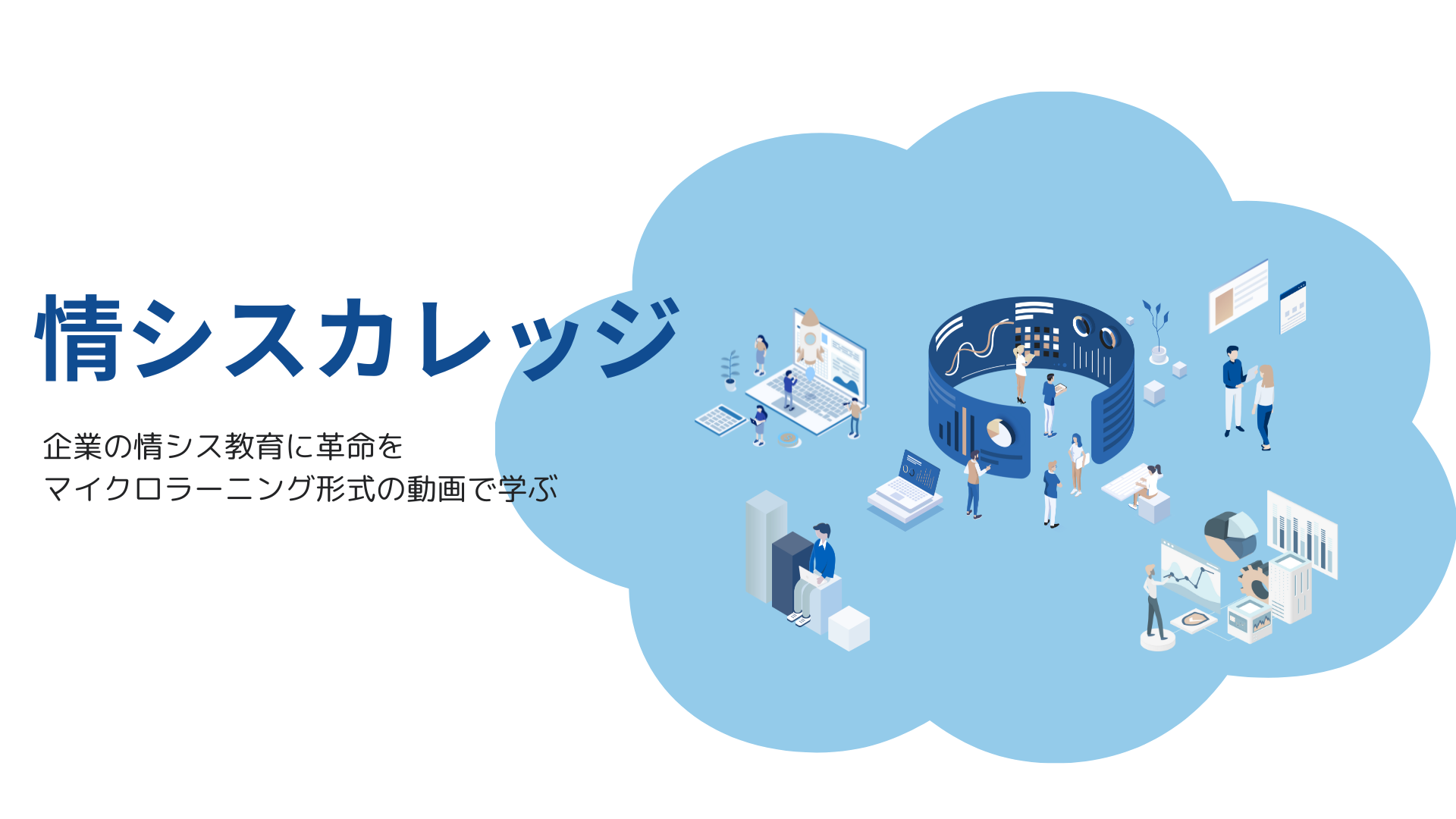 情シスカレッジ

企業の情シス教育に革命を
マイクロラーニング形式の動画で学ぶ